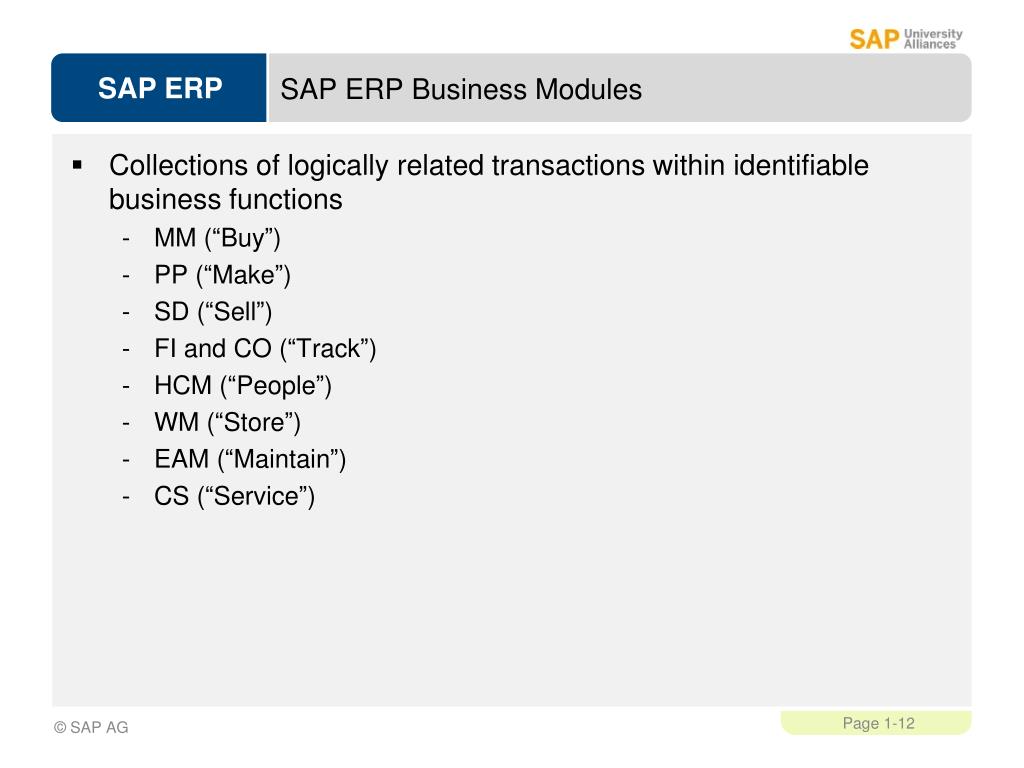 SAP University Alliances

SAP ERP

SAP ERP Business Modules

▪ Collections of logically related transactions within identifiable business functions
- MM (“Buy”)
- PP (“Make”)
- SD (“Sell”)
- FI and CO (“Track”)
- HCM (“People”)
- WM (“Store”)
- EAM (“Maintain”)
- CS (“Service”)

© SAP AG

Page 1-12